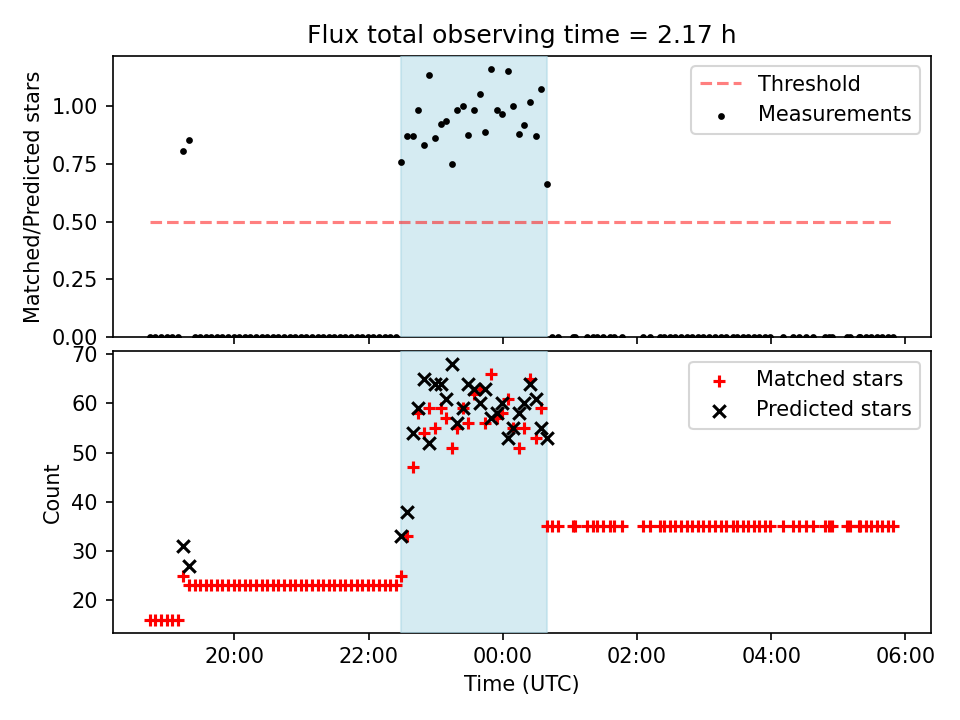 Flux total observing time = 2.17 h

Matched/Predicted stars

1.00
0.75
0.50
0.25
0.00

Threshold
Measurements

Count

70
60
50
40
30
20

Matched stars
Predicted stars

20:00
22:00
00:00
02:00
04:00
06:00

Time (UTC)